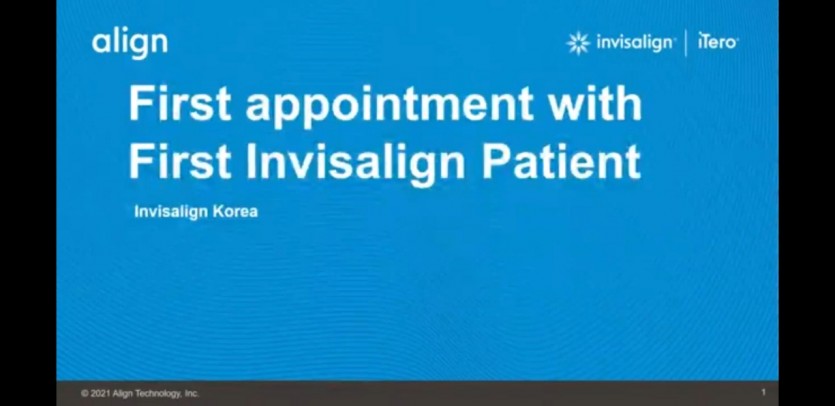 align

invisalign | iTero

First appointment with First Invisalign Patient

Invisalign Korea

© 2021 Align Technology, Inc.

1